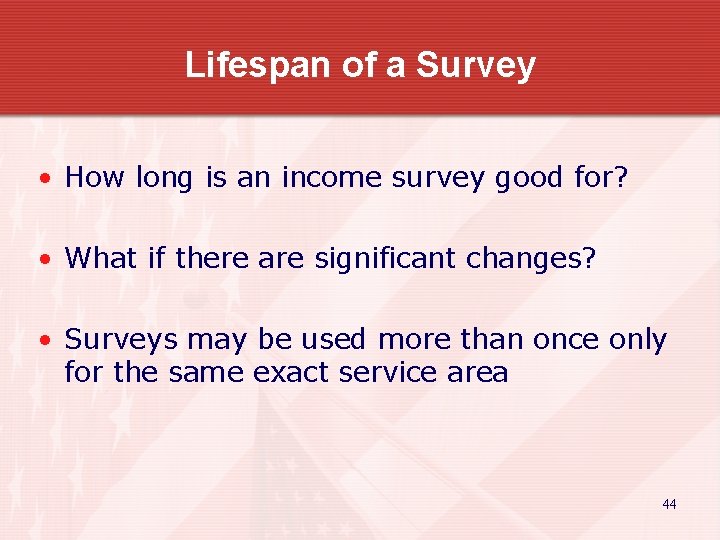 Lifespan of a Survey

• How long is an income survey good for?

• What if there are significant changes?

• Surveys may be used more than once only for the same exact service area

44